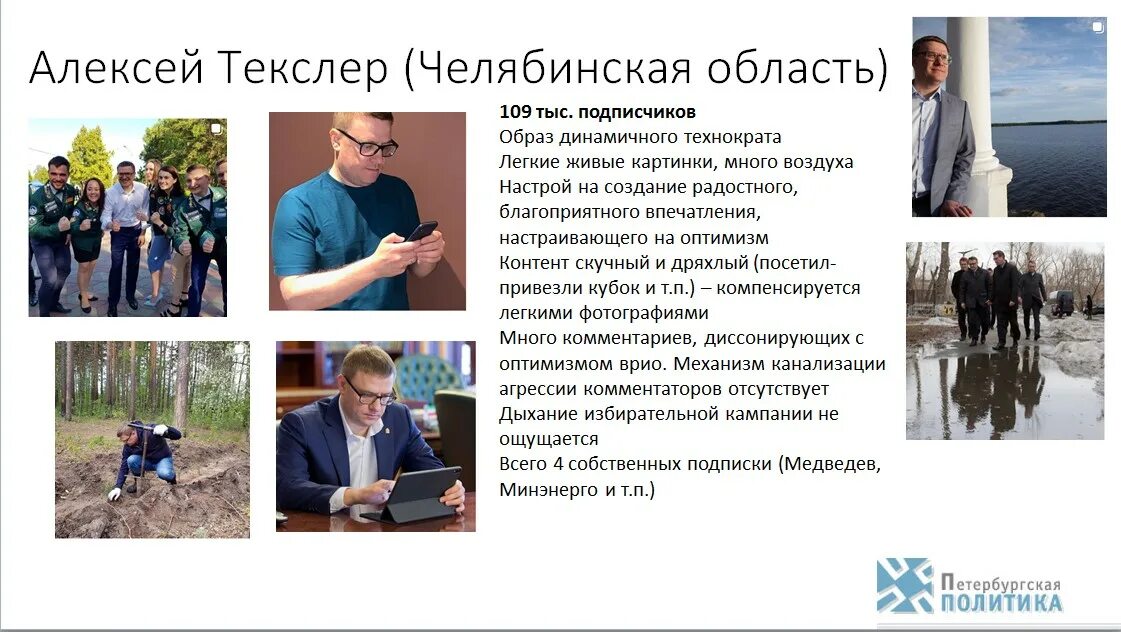 Алексей Текслер (Челябинская область)

109 тыс. подписчиков
Образ динамичного технократа
Легкие живые картинки, много воздуха
Настрой на создание радостного, благоприятного впечатления, настраивающего на оптимизм
Контент скучный и дряхлый (посетил-привезли кубок и т.п.) – компенсируется легкими фотографиями
Много комментариев, диссонирующих с оптимизмом врио. Механизм канализации агрессии комментаторов отсутствует
Дыхание избирательной кампании не ощущается
Всего 4 собственных подписки (Медведев, Минэнерго и т.п.)

Петербургская ПОЛИТИКА